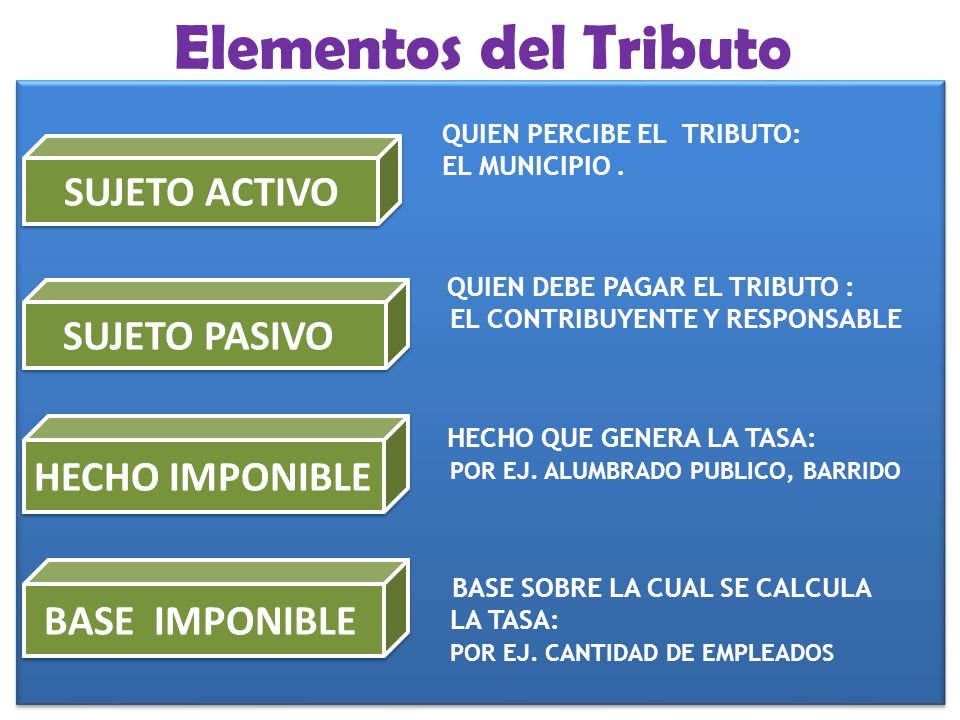 Elementos del Tributo

SUJETO ACTIVO

QUIEN PERCIBE EL TRIBUTO:
EL MUNICIPIO .

SUJETO PASIVO

QUIEN DEBE PAGAR EL TRIBUTO :
EL CONTRIBUYENTE Y RESPONSABLE

HECHO IMPONIBLE

HECHO QUE GENERA LA TASA:
POR EJ. ALUMBRADO PUBLICO, BARRIDO

BASE IMPONIBLE

BASE SOBRE LA CUAL SE CALCULA LA TASA:
POR EJ. CANTIDAD DE EMPLEADOS